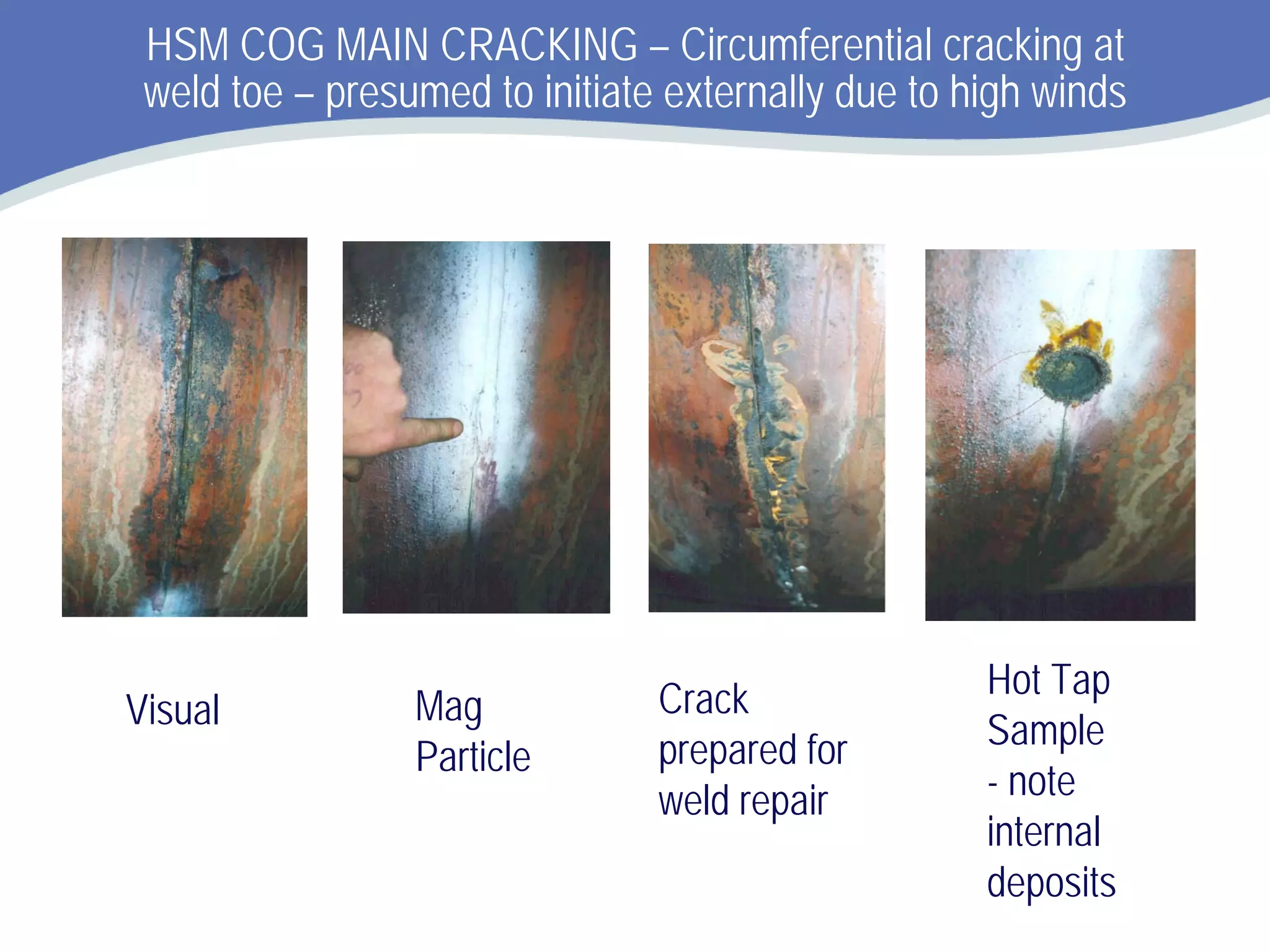 HSM COG MAIN CRACKING – Circumferential cracking at weld toe – presumed to initiate externally due to high winds

Visual

Mag Particle

Crack prepared for weld repair

Hot Tap Sample - note internal deposits